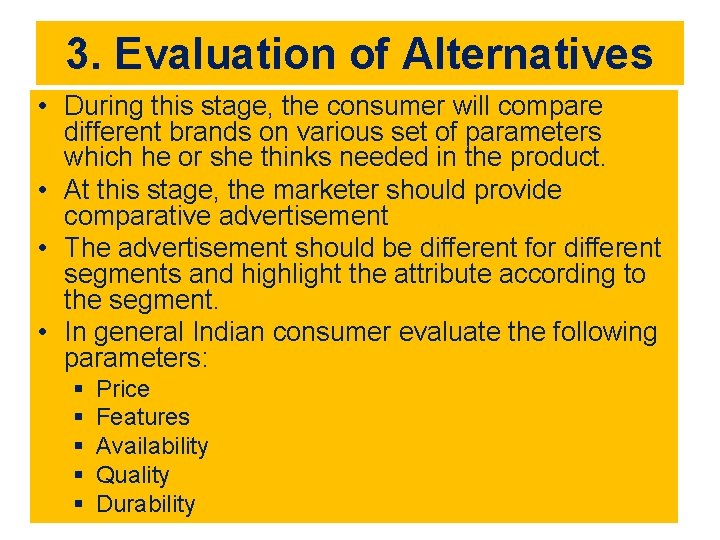 3. Evaluation of Alternatives

• During this stage, the consumer will compare different brands on various set of parameters which he or she thinks needed in the product.
• At this stage, the marketer should provide comparative advertisement
• The advertisement should be different for different segments and highlight the attribute according to the segment.
• In general Indian consumer evaluate the following parameters:
▪ Price
▪ Features
▪ Availability
▪ Quality
▪ Durability